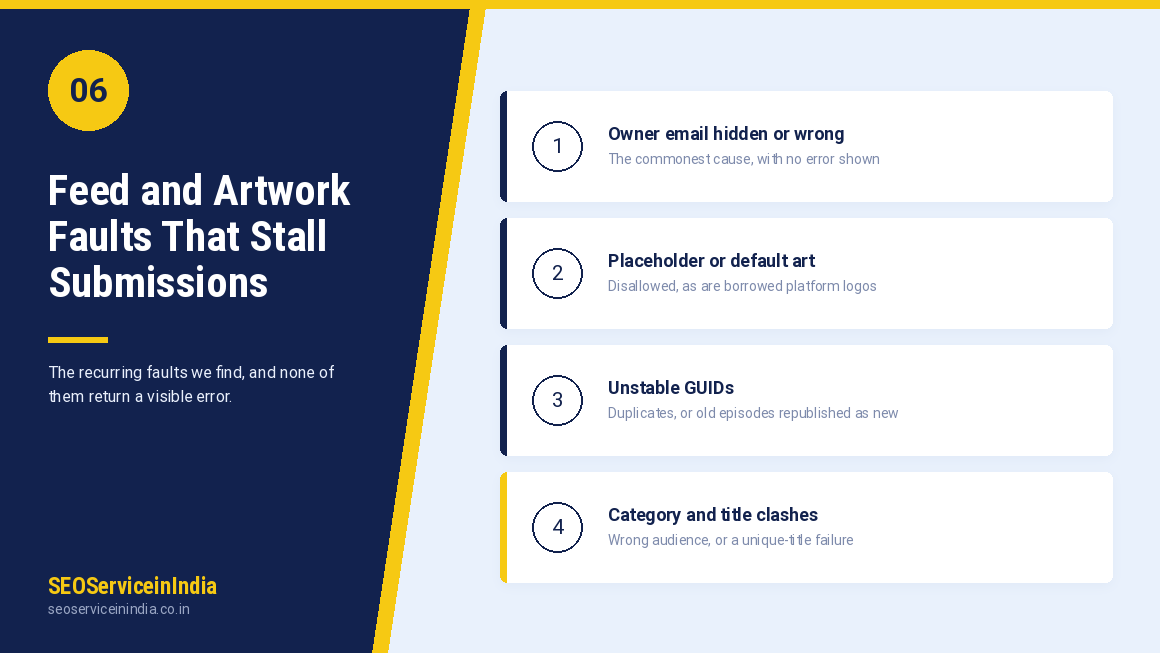 06

Feed and Artwork Faults That Stall Submissions

The recurring faults we find, and none of them return a visible error.

SEOServiceinIndia
seoserviceinindia.co.in

1
Owner email hidden or wrong
The commonest cause, with no error shown

2
Placeholder or default art
Disallowed, as are borrowed platform logos

3
Unstable GUIDs
Duplicates, or old episodes republished as new

4
Category and title clashes
Wrong audience, or a unique-title failure